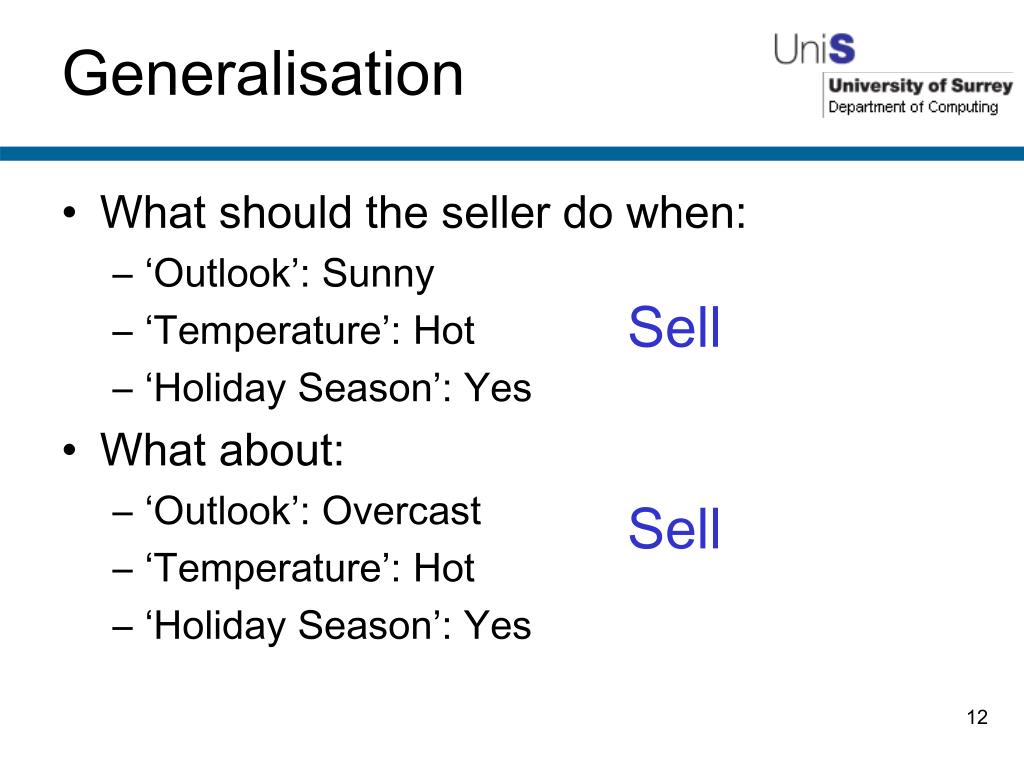 Generalisation

UniS
University of Surrey
Department of Computing

• What should the seller do when:
– ‘Outlook’: Sunny
– ‘Temperature’: Hot
– ‘Holiday Season’: Yes

Sell

• What about:
– ‘Outlook’: Overcast
– ‘Temperature’: Hot
– ‘Holiday Season’: Yes

Sell

12